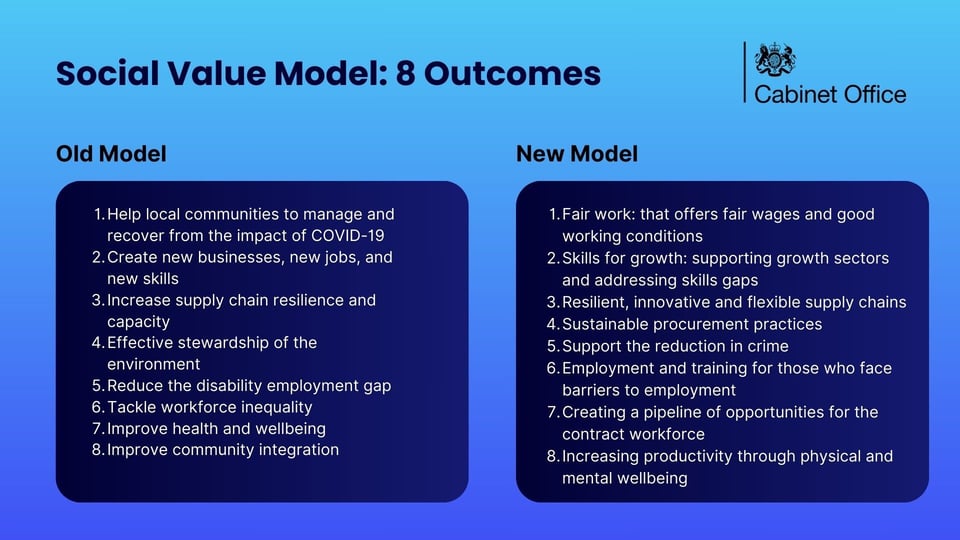 Social Value Model: 8 Outcomes

Cabinet Office

Old Model

1. Help local communities to manage and recover from the impact of COVID-19
2. Create new businesses, new jobs, and new skills
3. Increase supply chain resilience and capacity
4. Effective stewardship of the environment
5. Reduce the disability employment gap
6. Tackle workforce inequality
7. Improve health and wellbeing
8. Improve community integration

New Model

1. Fair work: that offers fair wages and good working conditions
2. Skills for growth: supporting growth sectors and addressing skills gaps
3. Resilient, innovative and flexible supply chains
4. Sustainable procurement practices
5. Support the reduction in crime
6. Employment and training for those who face barriers to employment
7. Creating a pipeline of opportunities for the contract workforce
8. Increasing productivity through physical and mental wellbeing